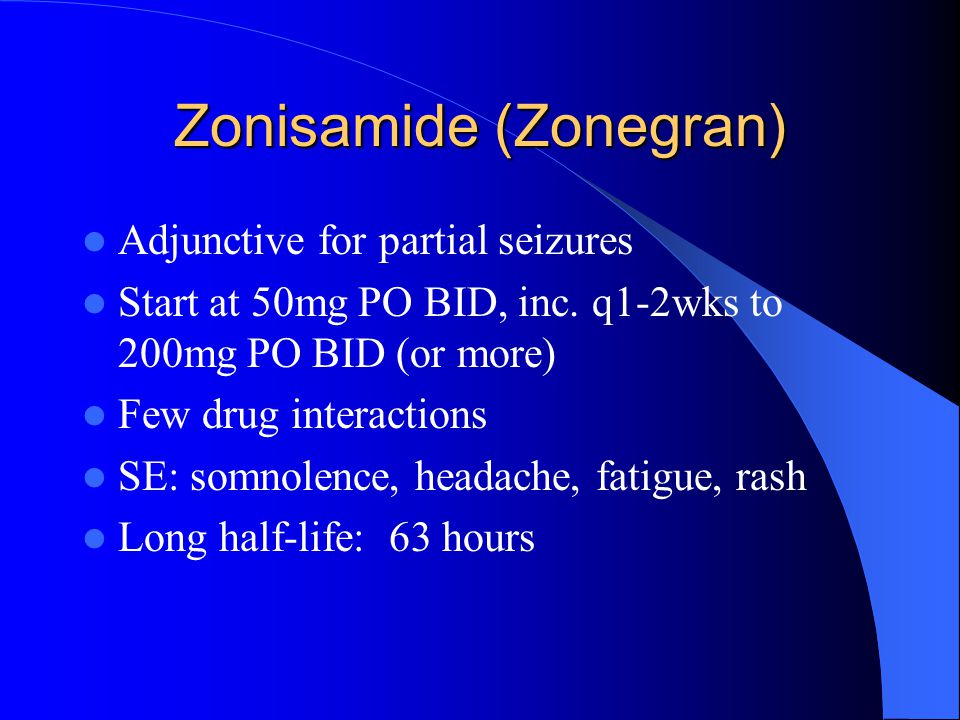 Zonisamide (Zonegran)

- Adjunctive for partial seizures
- Start at 50mg PO BID, inc. q1-2wks to 200mg PO BID (or more)
- Few drug interactions
- SE: somnolence, headache, fatigue, rash
- Long half-life: 63 hours